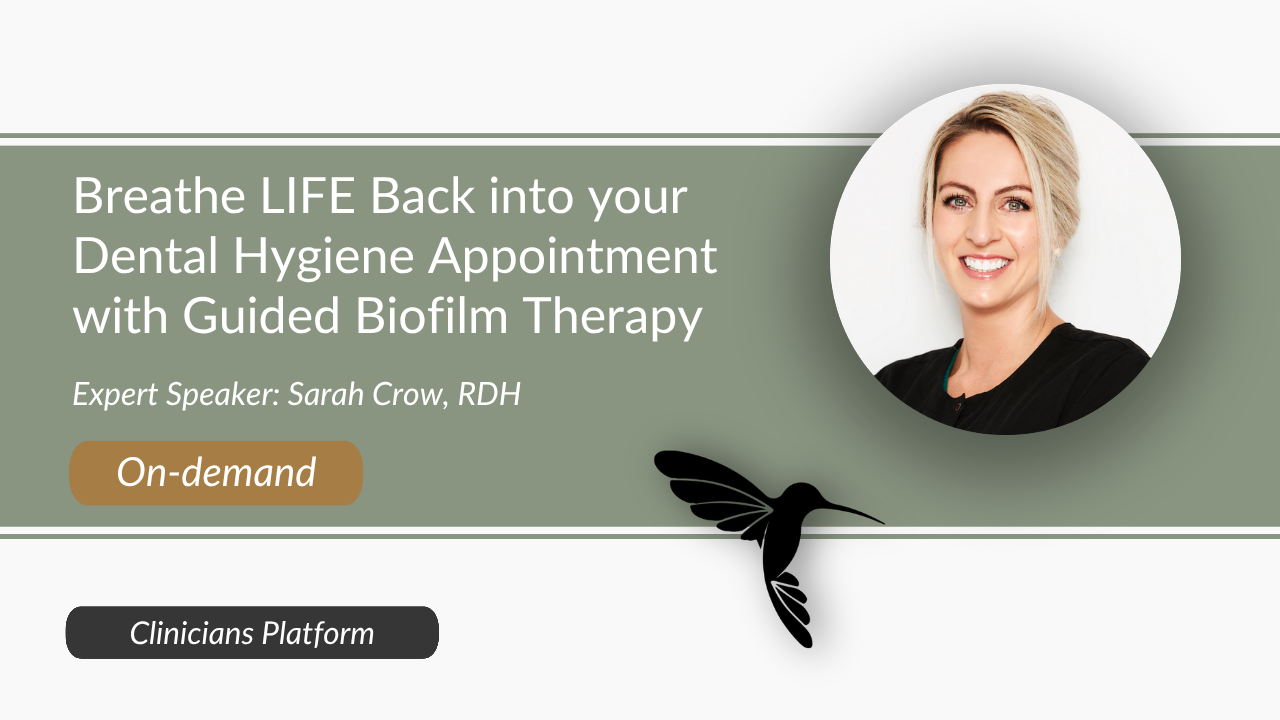 Breathe LIFE Back into your Dental Hygiene Appointment with Guided Biofilm Therapy

Expert Speaker: Sarah Crow, RDH

On-demand

Clinicians Platform